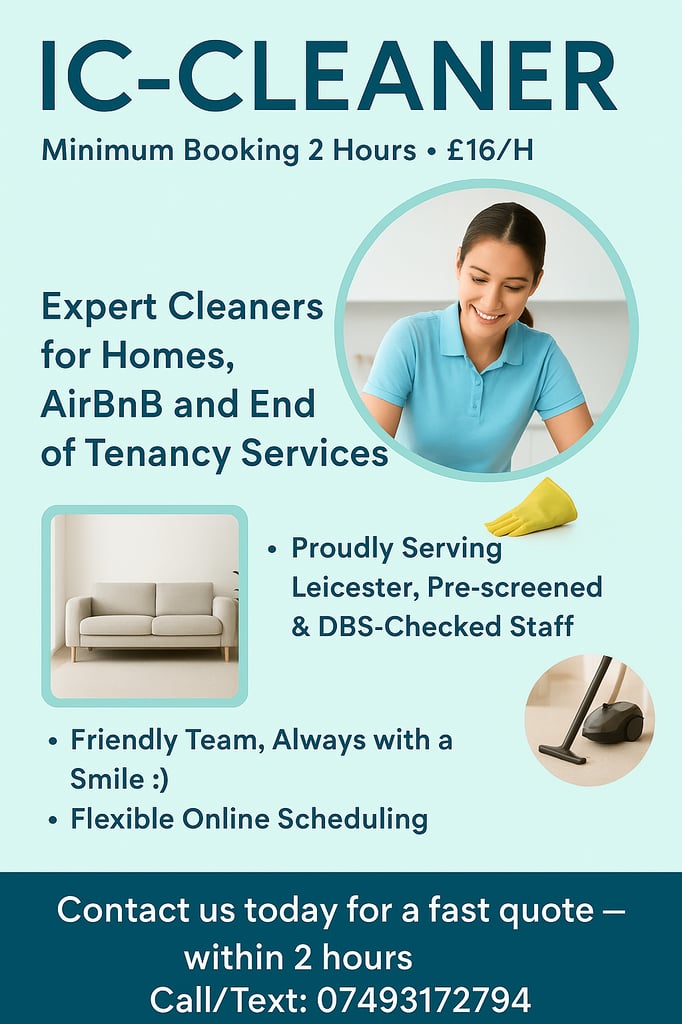 IC-CLEANER

Minimum Booking 2 Hours • £16/H

Expert Cleaners for Homes, AirBnB and End of Tenancy Services

• Proudly Serving Leicester, Pre-screened & DBS-Checked Staff

• Friendly Team, Always with a Smile :)
• Flexible Online Scheduling

Contact us today for a fast quote — within 2 hours
Call/Text: 07493172794